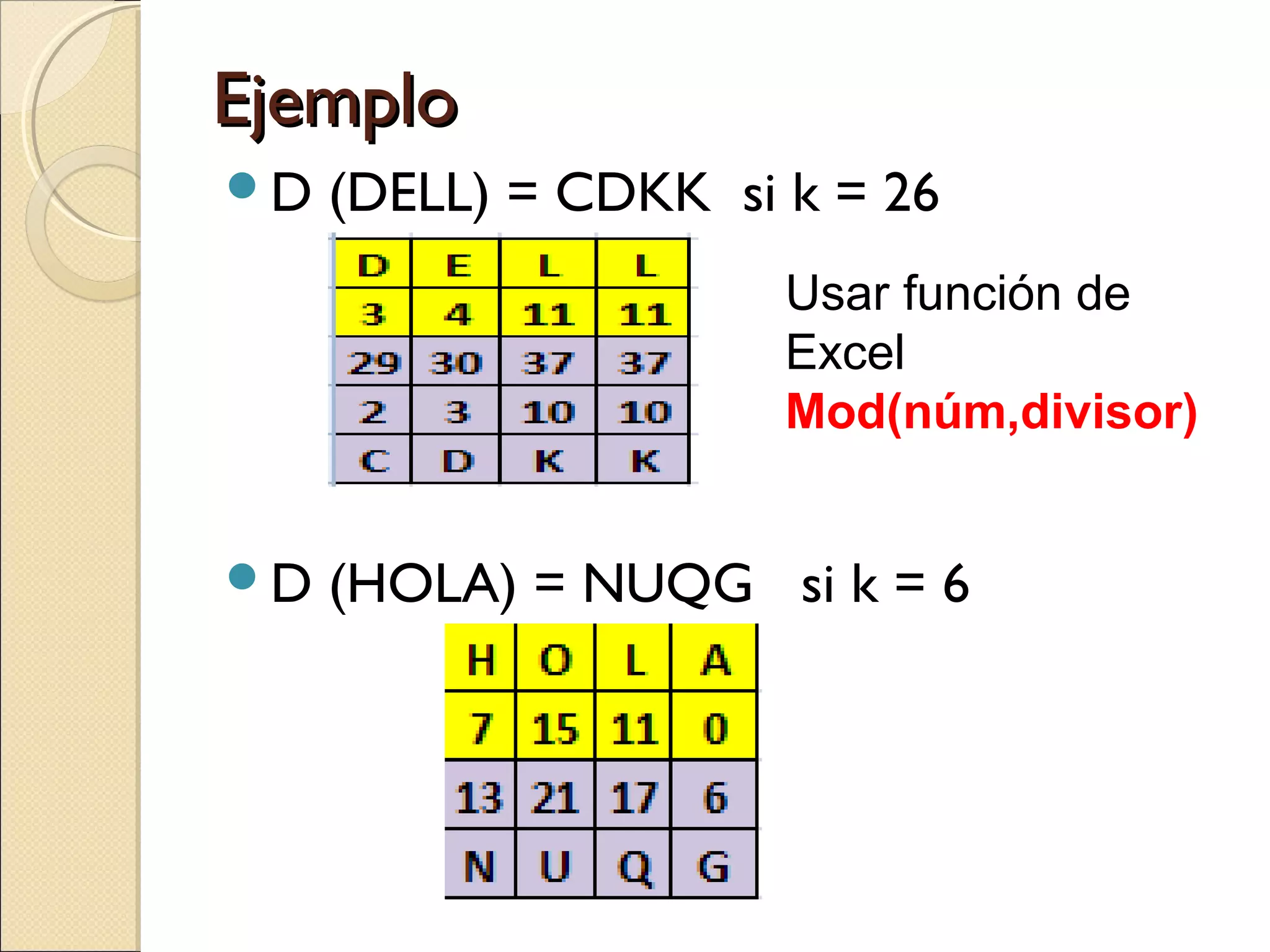 Ejemplo

D (DELL) = CDKK si k = 26

| D | E | L | L |
|---|---|---|---|
| 3 | 4 | 11 | 11 |
| 29 | 30 | 37 | 37 |
| 2 | 3 | 10 | 10 |
| C | D | K | K |

Usar función de Excel
Mod(núm,divisor)

D (HOLA) = NUQG si k = 6

| H | O | L | A |
|---|---|---|---|
| 7 | 15 | 11 | 0 |
| 13 | 21 | 17 | 6 |
| N | U | Q | G |